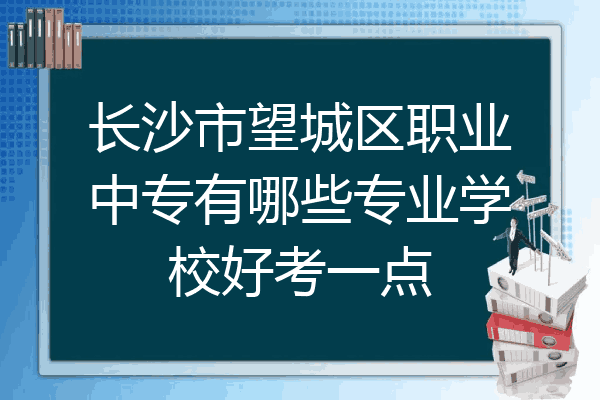 长沙市望城区职业中专有哪些专业学校好考一点